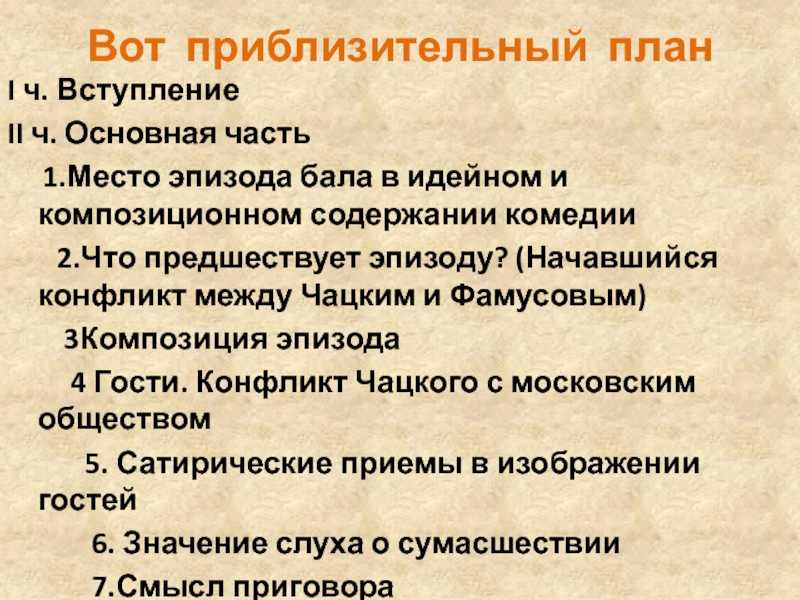 Вот приблизительный план

I ч. Вступление

II ч. Основная часть

1.Место эпизода бала в идейном и композиционном содержании комедии

2.Что предшествует эпизоду? (Начавшийся конфликт между Чацким и Фамусовым)

3Композиция эпизода

4 Гости. Конфликт Чацкого с московским обществом

5. Сатирические приемы в изображении гостей

6. Значение слуха о сумасшествии

7.Смысл приговора